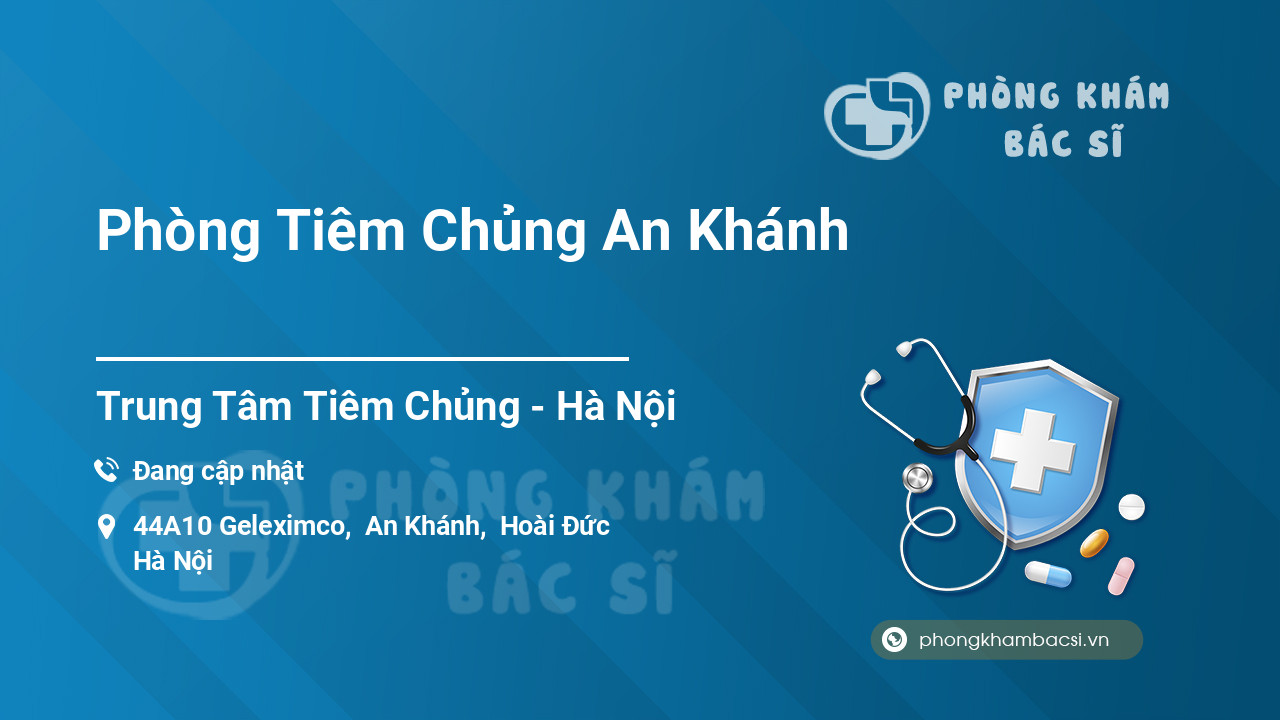 PHÒNG KHÁM BÁC SĨ

Phòng Tiêm Chủng An Khánh

Trung Tâm Tiêm Chủng - Hà Nội

Đang cập nhật

44A10 Geleximco, An Khánh, Hoài Đức Hà Nội

PHÒNG KHÁM BÁC SĨ

phongkhambacsi.vn